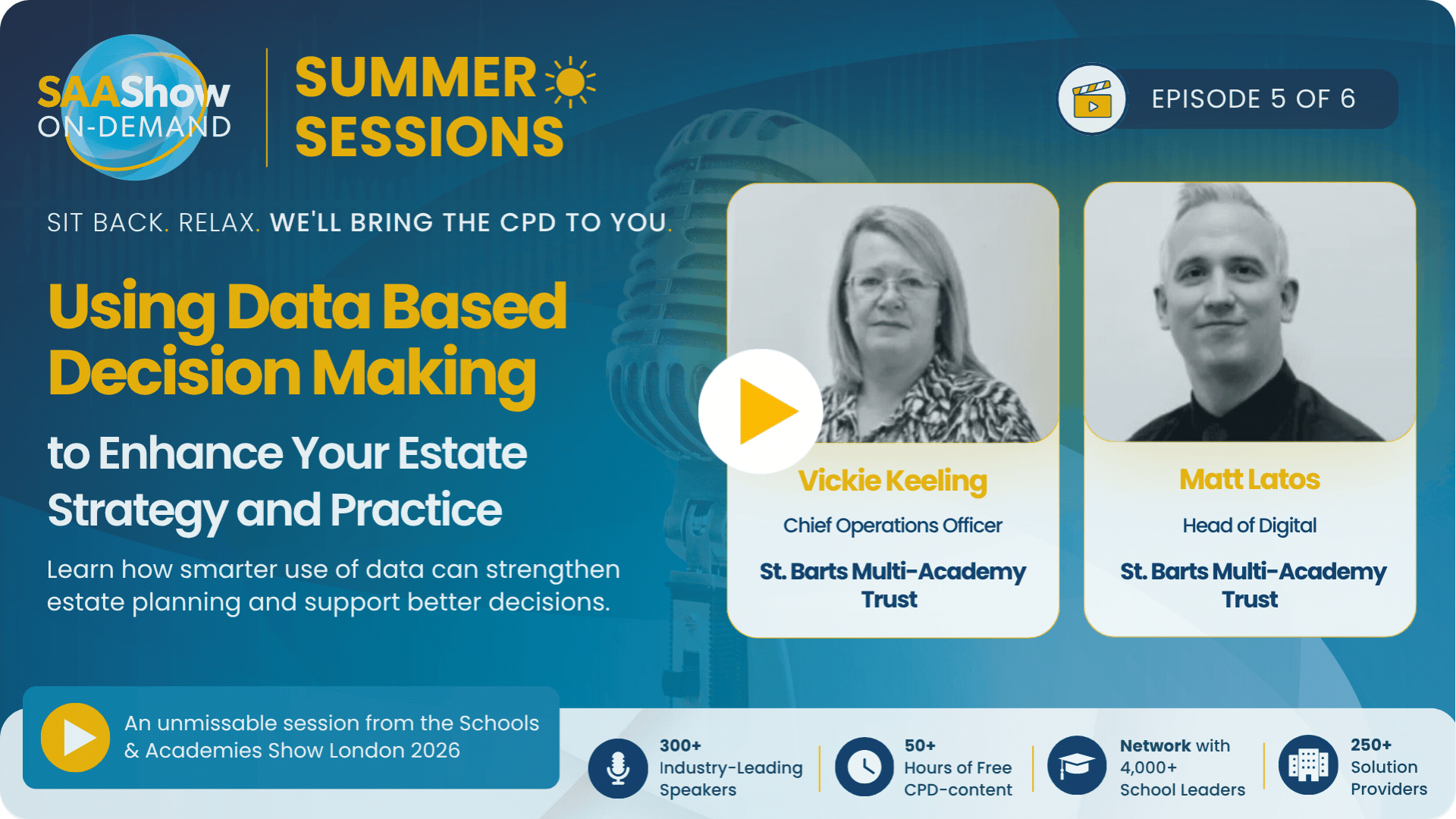 SAAShow ON-DEMAND

SUMMER SESSIONS

EPISODE 5 OF 6

SIT BACK. RELAX. WE'LL BRING THE CPD TO YOU.

Using Data Based Decision Making

to Enhance Your Estate Strategy and Practice

Learn how smarter use of data can strengthen estate planning and support better decisions.

Vickie Keeling
Chief Operations Officer
St. Barts Multi-Academy Trust

Matt Latos
Head of Digital
St. Barts Multi-Academy Trust

An unmissable session from the Schools & Academies Show London 2026

300+ Industry-Leading Speakers

50+ Hours of Free CPD-content

Network with 4,000+ School Leaders

250+ Solution Providers